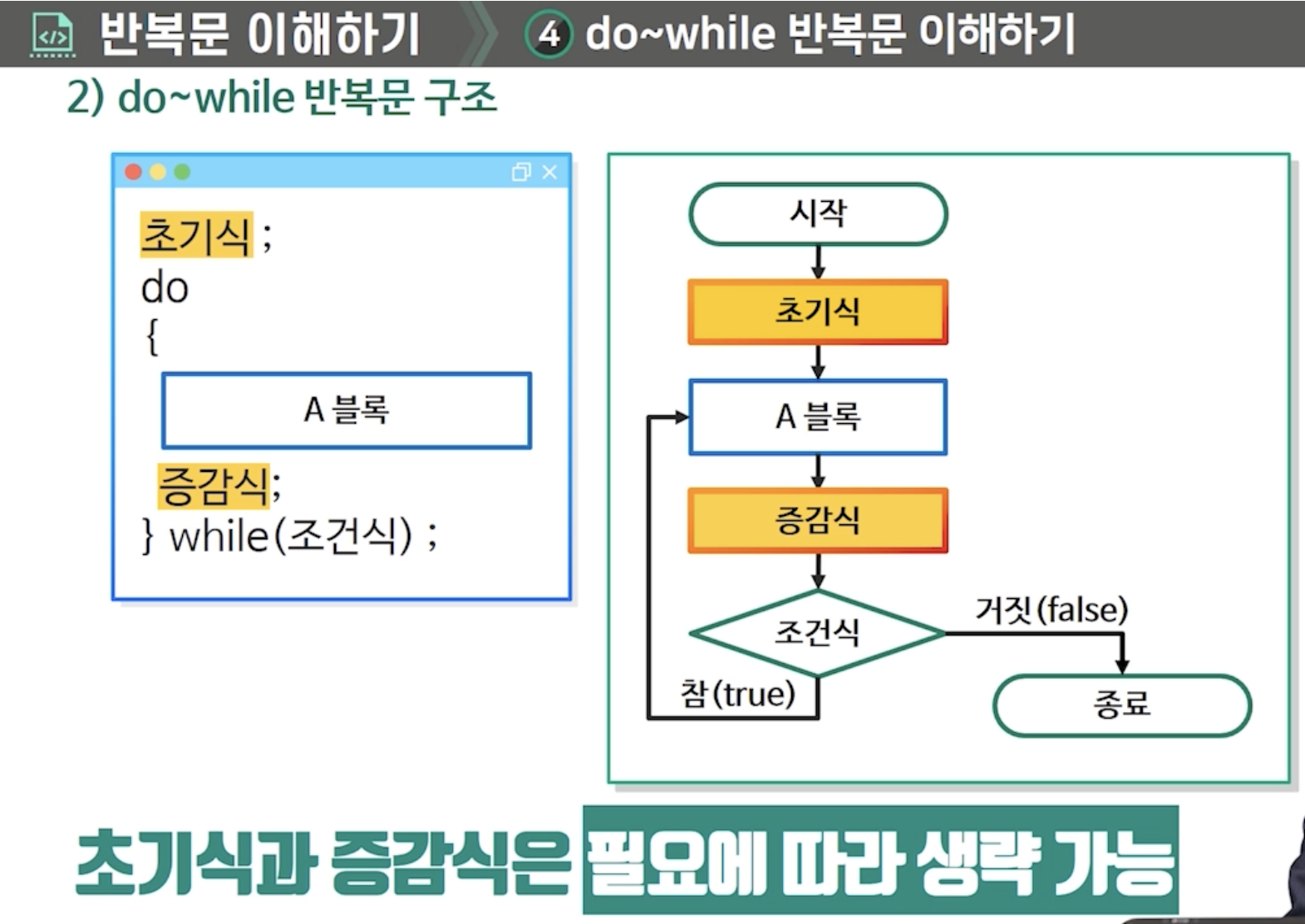 반복문 이해하기 ④ do~while 반복문 이해하기

2) do~while 반복문 구조

초기식 ;
do
{
A 블록
증감식;
} while(조건식) ;

시작
초기식
A 블록
증감식
조건식
거짓(false)
참(true)
종료

초기식과 증감식은 필요에 따라 생략 가능